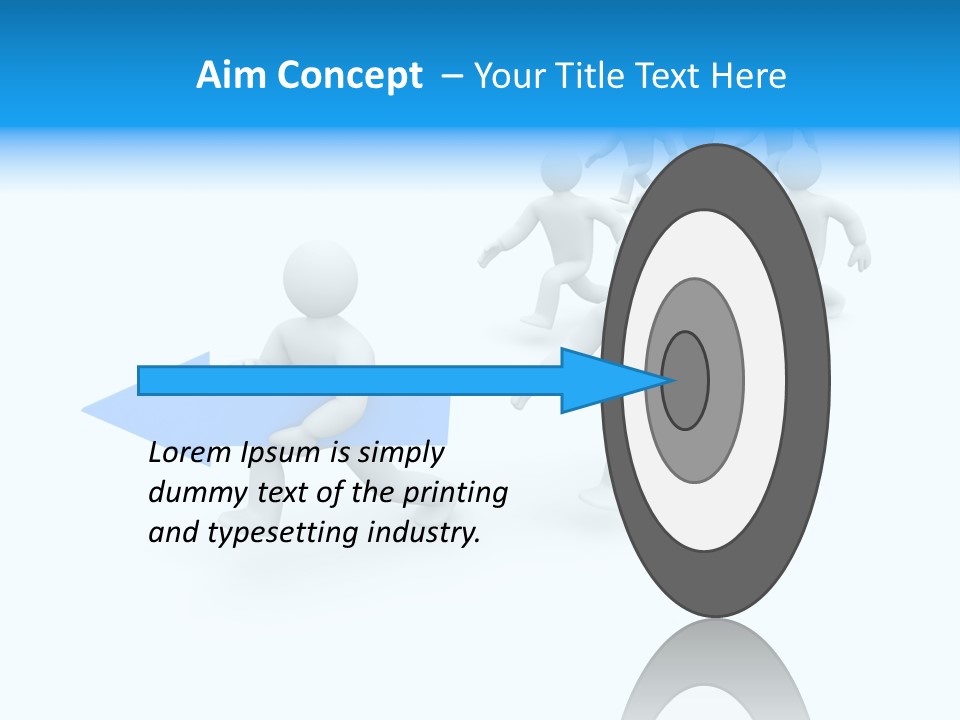 Aim Concept – Your Title Text Here

Lorem Ipsum is simply dummy text of the printing and typesetting industry.